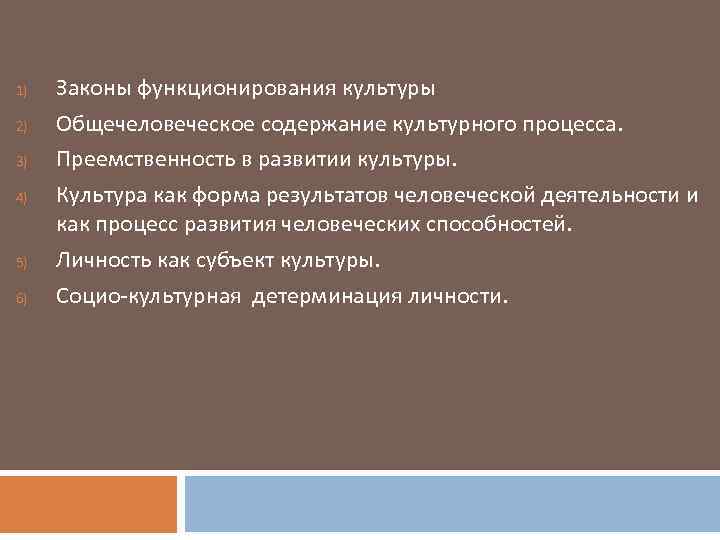 1) Законы функционирования культуры

2) Общечеловеческое содержание культурного процесса.

3) Преемственность в развитии культуры.

4) Культура как форма результатов человеческой деятельности и как процесс развития человеческих способностей.

5) Личность как субъект культуры.

6) Социо-культурная детерминация личности.